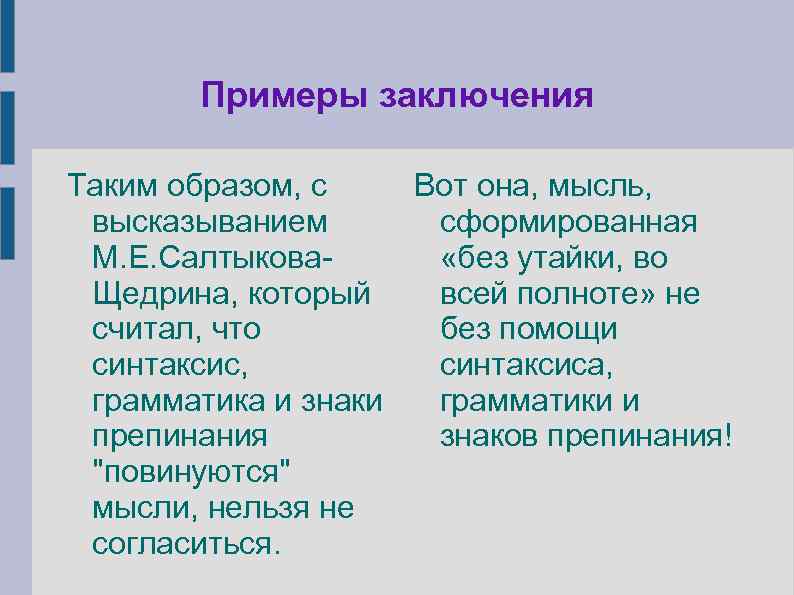 Примеры заключения

Таким образом, с высказыванием М.Е.Салтыкова-Щедрина, который считал, что синтаксис, грамматика и знаки препинания "повинуются" мысли, нельзя не согласиться.

Вот она, мысль, сформированная «без утайки, во всей полноте» не без помощи синтаксиса, грамматики и знаков препинания!